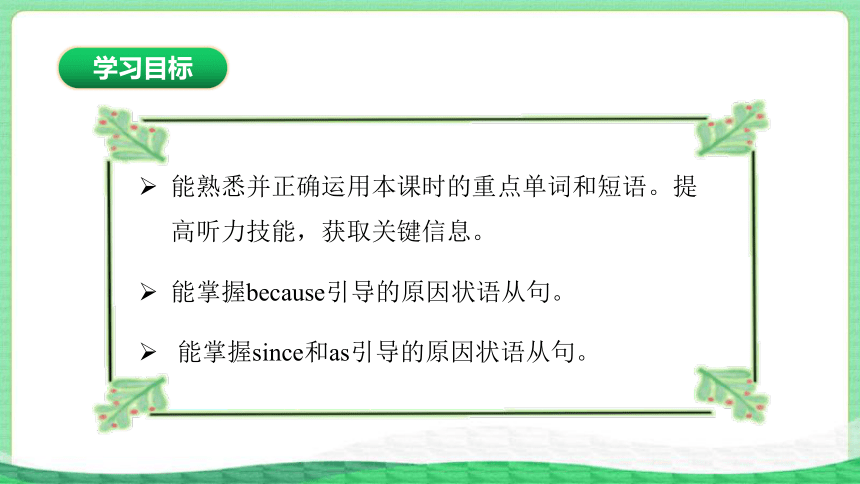 学习目标

➢ 能熟悉并正确运用本课时的重点单词和短语。提高听力技能，获取关键信息。

➢ 能掌握because引导的原因状语从句。

➢ 能掌握since和as引导的原因状语从句。